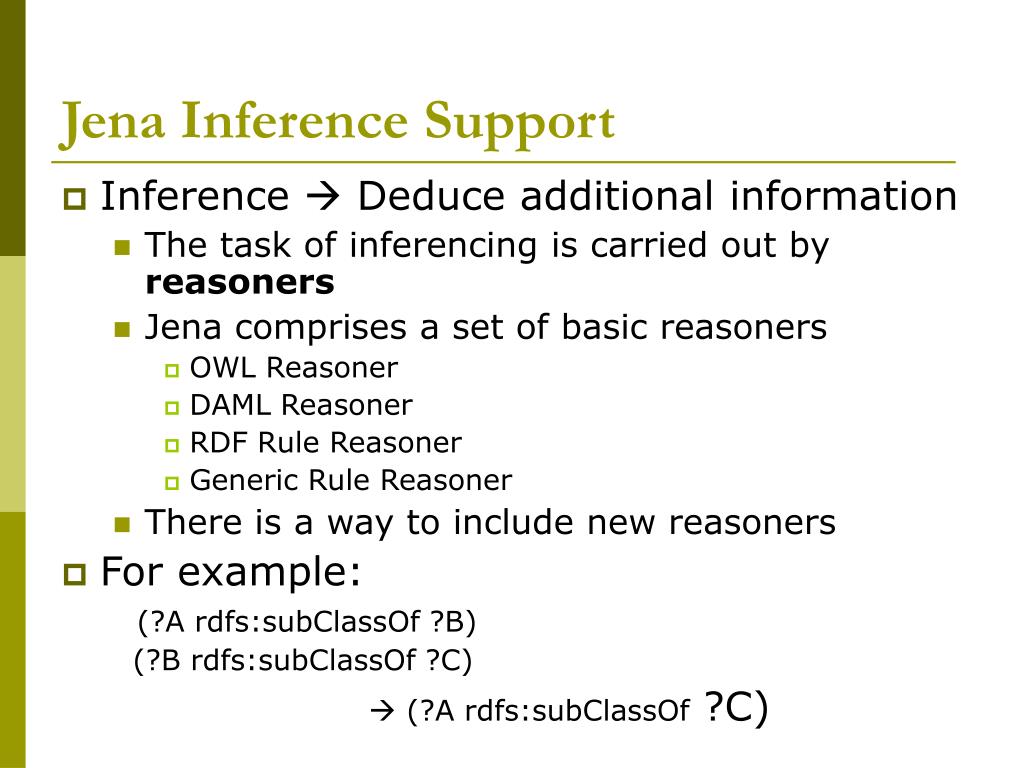 Jena Inference Support

Inference → Deduce additional information

The task of inferencing is carried out by **reasoners**

Jena comprises a set of basic reasoners

OWL Reasoner

DAML Reasoner

RDF Rule Reasoner

Generic Rule Reasoner

There is a way to include new reasoners

For example:

(?A rdfs:subClassOf ?B)
(?B rdfs:subClassOf ?C)

→ (?A rdfs:subClassOf ?C)